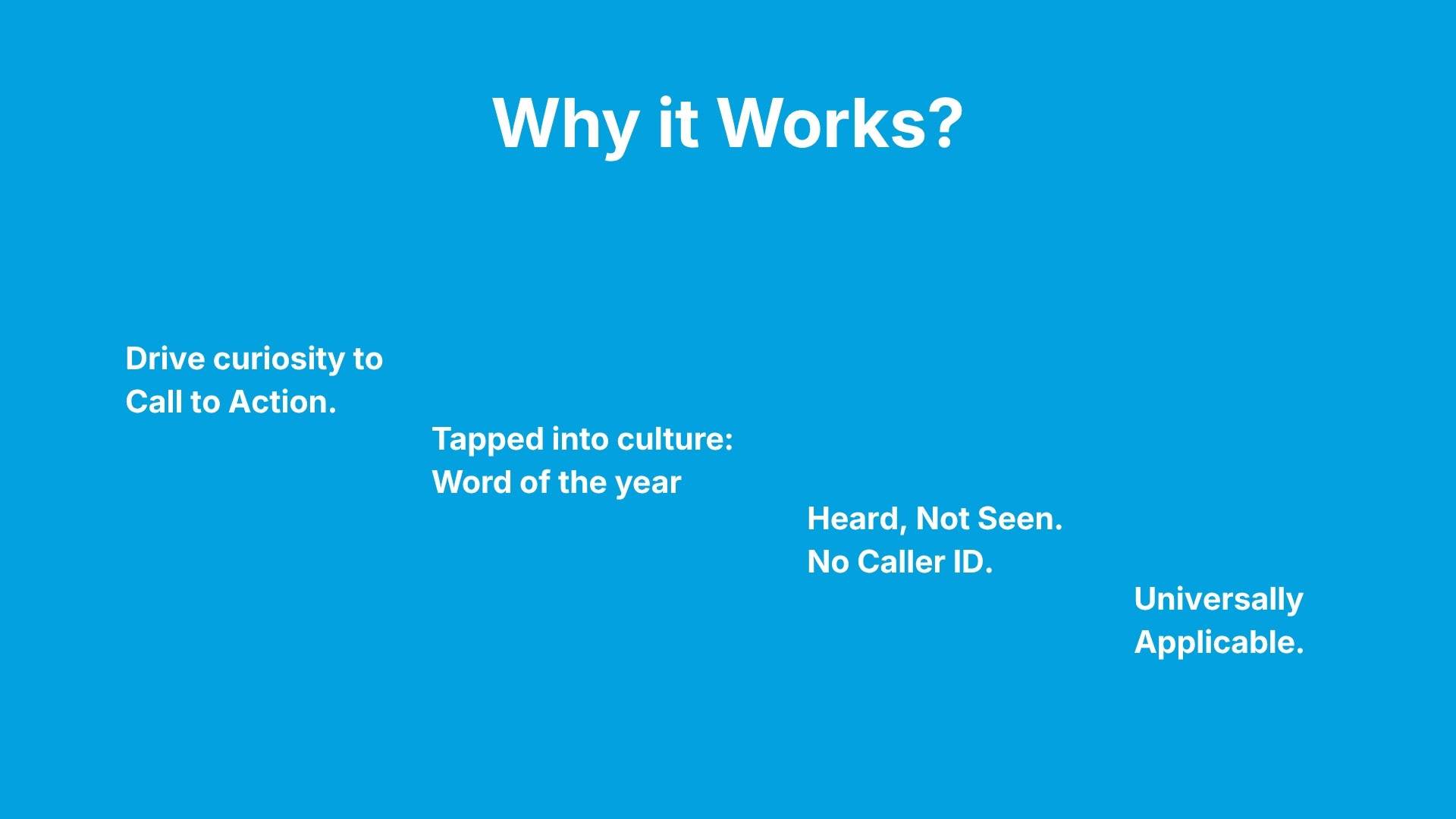 Why it Works?

Drive curiosity to
Call to Action.

Tapped into culture:
Word of the year

Heard, Not Seen.
No Caller ID.

Universally
Applicable.